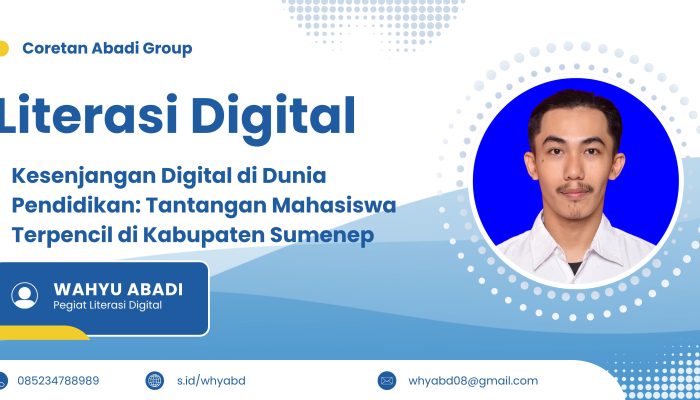 Coretan Abadi Group

Literasi Digital

Kesenjangan Digital di Dunia Pendidikan: Tantangan Mahasiswa Terpencil di Kabupaten Sumenep

WAHYU ABADI
Pegiat Literasi Digital

085234788989

s.id/whyabd

whyabd08@gmail.com